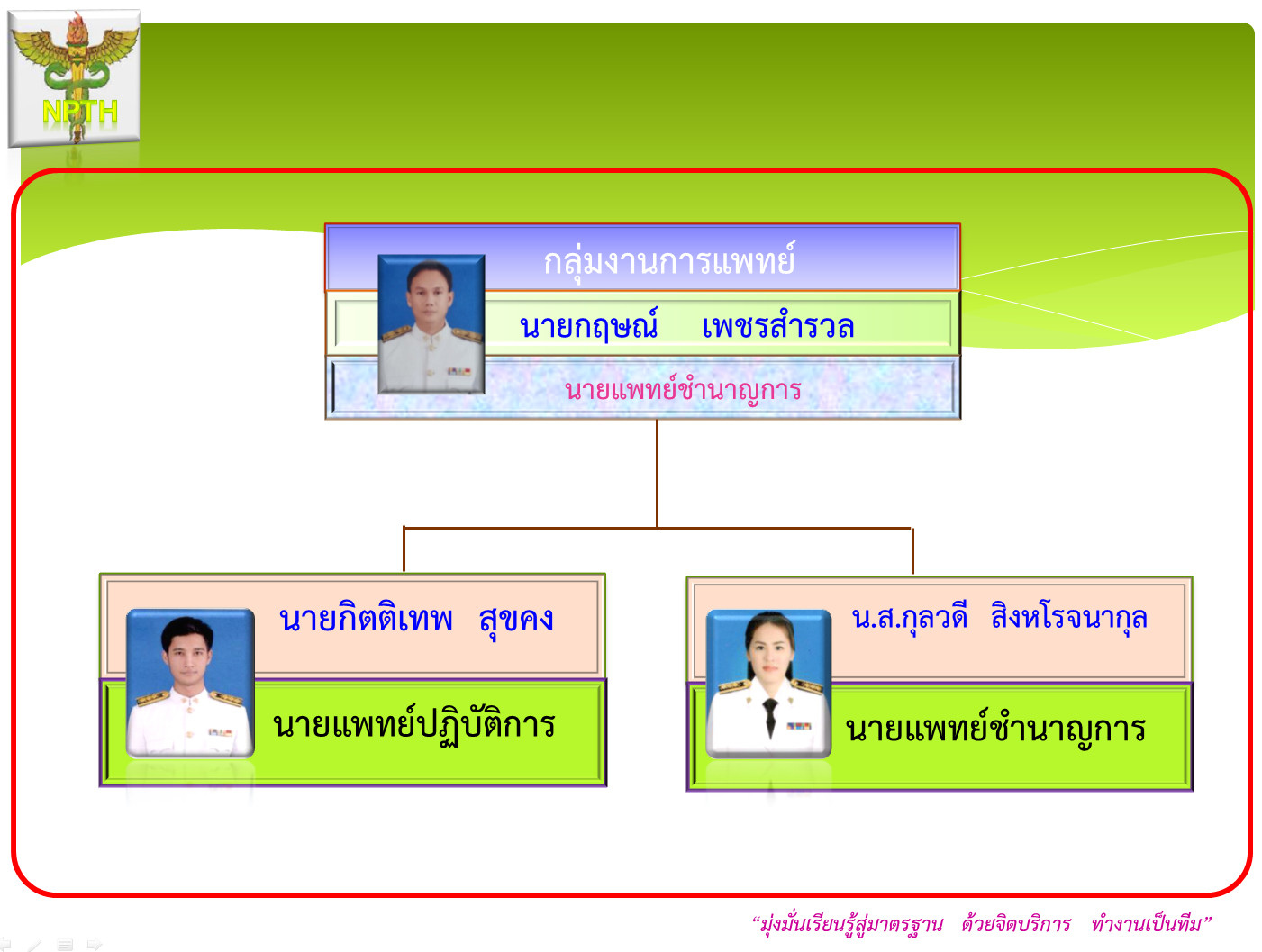 NPTH

กลุ่มงานการแพทย์

นายกฤษณ์ เพชรสำรวล

นายแพทย์ชำนาญการ

นายกิตติเทพ สุขคง

นายแพทย์ปฏิบัติการ

น.ส.กุลวดี สิงหโรจนากุล

นายแพทย์ชำนาญการ

“มุ่งมั่นเรียนรู้สู่มาตรฐาน ด้วยจิตบริการ ทำงานเป็นทีม”